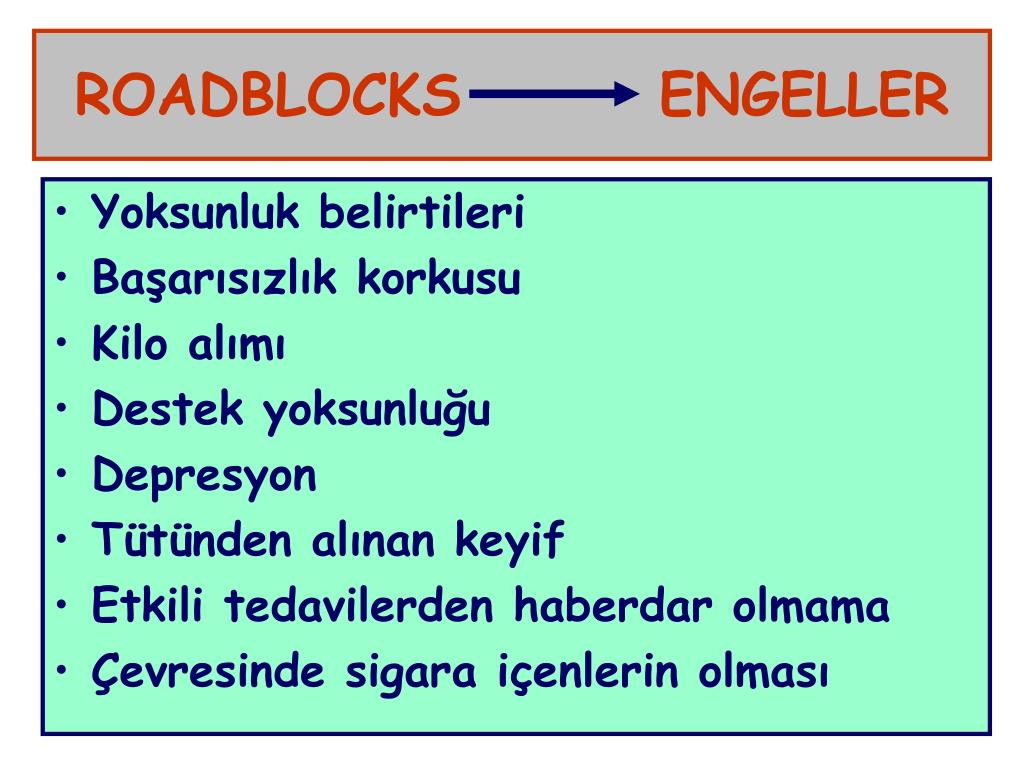 ROADBLOCKS → ENGELLER

• Yoksunluk belirtileri
• Başarısızlık korkusu
• Kilo alımı
• Destek yoksunluğu
• Depresyon
• Tütünden alınan keyif
• Etkili tedavilerden haberdar olmama
• Çevresinde sigara içenlerin olması